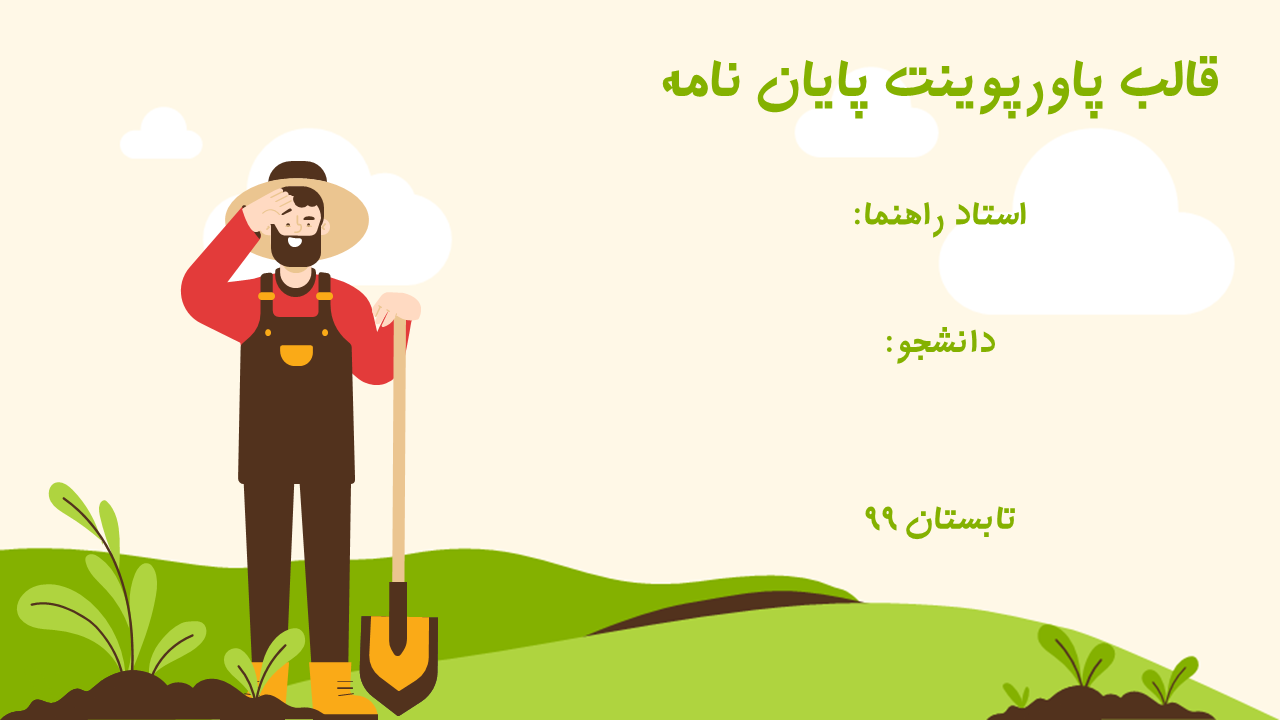 قالب پاورپوینت پایان نامه

استاد راهنما:

دانشجو:

تابستان ۹۹